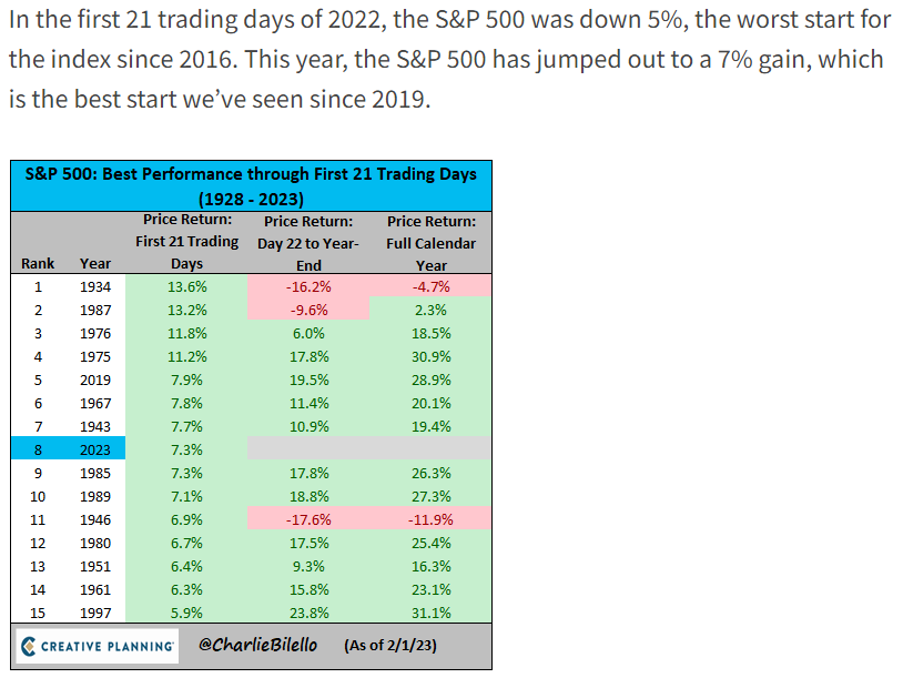 In the first 21 trading days of 2022, the S&P 500 was down 5%, the worst start for the index since 2016. This year, the S&P 500 has jumped out to a 7% gain, which is the best start we've seen since 2019.

S&P 500: Best Performance through First 21 Trading Days (1928 - 2023)

| Rank | Year | Price Return: First 21 Trading Days | Price Return: Day 22 to Year-End | Price Return: Full Calendar Year |
|---|---|---|---|---|
| 1 | 1934 | 13.6% | -16.2% | -4.7% |
| 2 | 1987 | 13.2% | -9.6% | 2.3% |
| 3 | 1976 | 11.8% | 6.0% | 18.5% |
| 4 | 1975 | 11.2% | 17.8% | 30.9% |
| 5 | 2019 | 7.9% | 19.5% | 28.9% |
| 6 | 1967 | 7.8% | 11.4% | 20.1% |
| 7 | 1943 | 7.7% | 10.9% | 19.4% |
| 8 | 2023 | 7.3% | | |
| 9 | 1985 | 7.3% | 17.8% | 26.3% |
| 10 | 1989 | 7.1% | 18.8% | 27.3% |
| 11 | 1946 | 6.9% | -17.6% | -11.9% |
| 12 | 1980 | 6.7% | 17.5% | 25.4% |
| 13 | 1951 | 6.4% | 9.3% | 16.3% |
| 14 | 1961 | 6.3% | 15.8% | 23.1% |
| 15 | 1997 | 5.9% | 23.8% | 31.1% |

CREATIVE PLANNING @CharlieBilello (As of 2/1/23)